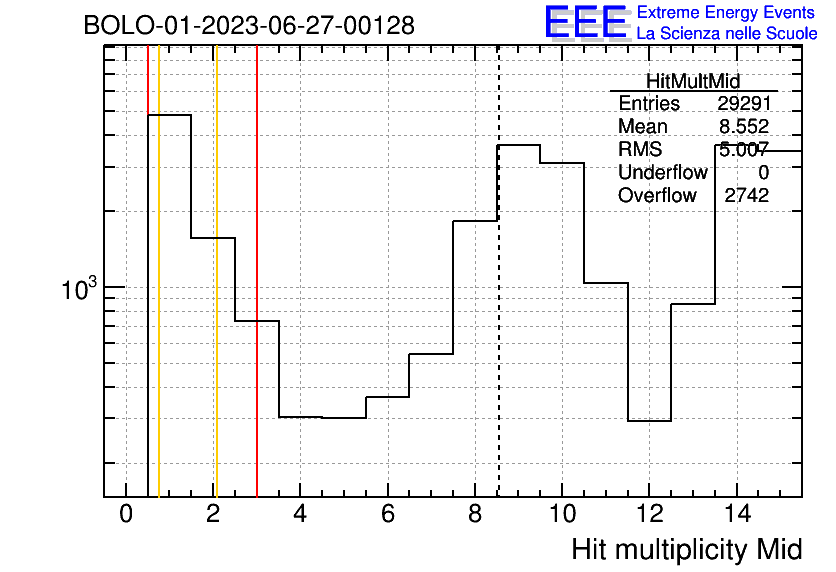 BOLO-01-2023-06-27-00128

EEE Extreme Energy Events
La Scienza nelle Scuole

| HitMultMid | |
|---|---|
| Entries | 29291 |
| Mean | 8.552 |
| RMS | 5.007 |
| Underflow | 0 |
| Overflow | 2742 |

$10^3$

0 2 4 6 8 10 12 14

Hit multiplicity Mid